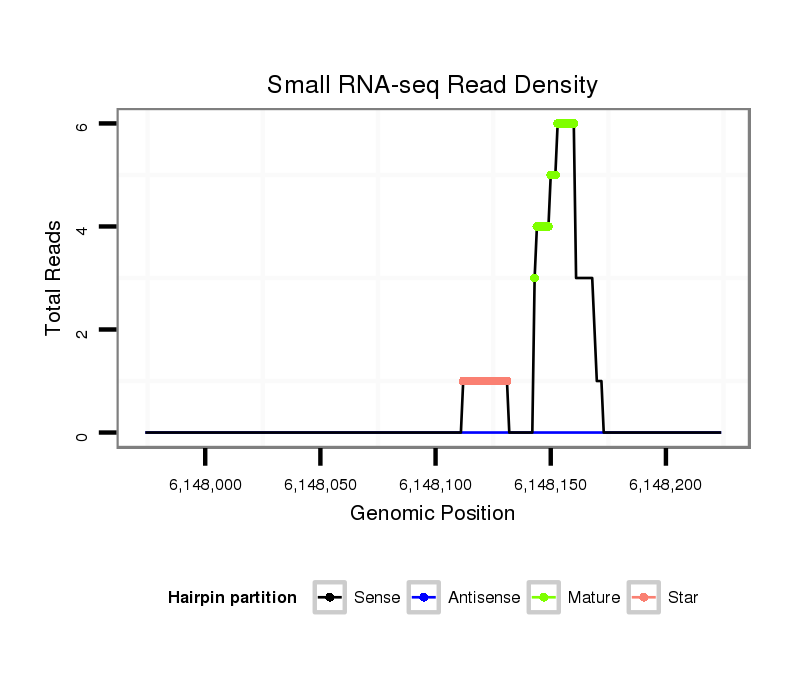 Small RNA-seq Read Density

Total Reads

6
4
2
0

6,148,000
6,148,050
6,148,100
6,148,150
6,148,200

Genomic Position

Hairpin partition Sense Antisense Mature Star